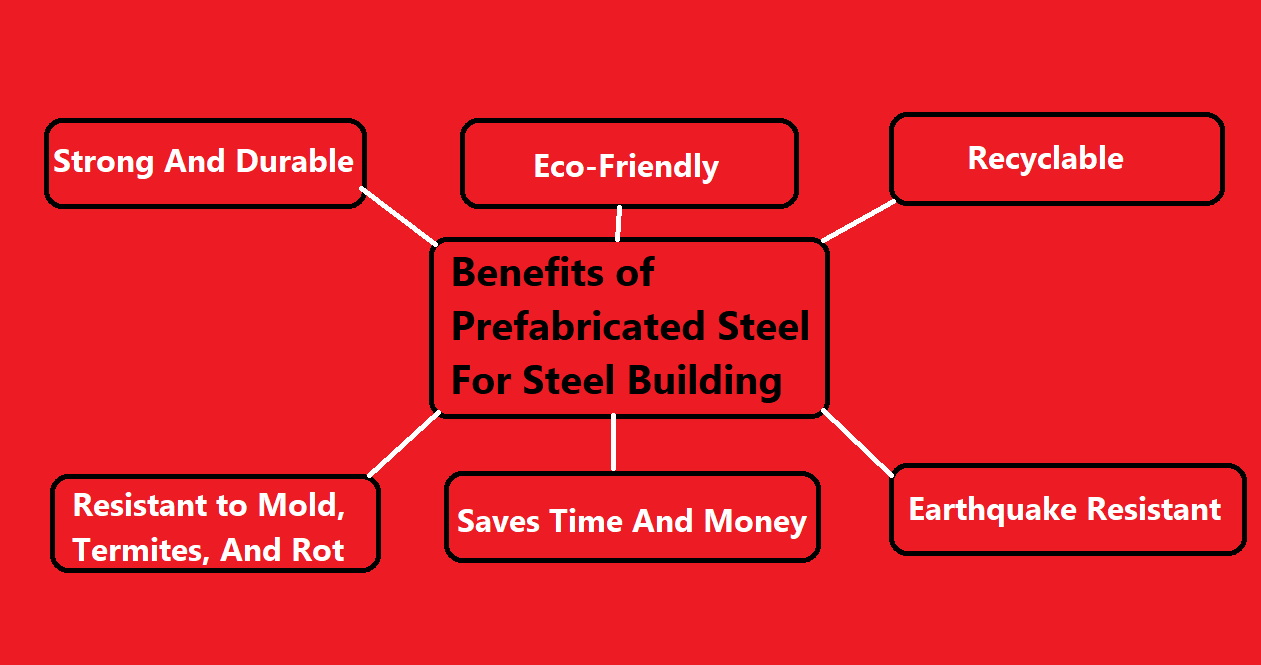 Strong And Durable

Eco-Friendly

Recyclable

Benefits of Prefabricated Steel For Steel Building

Resistant to Mold, Termites, And Rot

Saves Time And Money

Earthquake Resistant